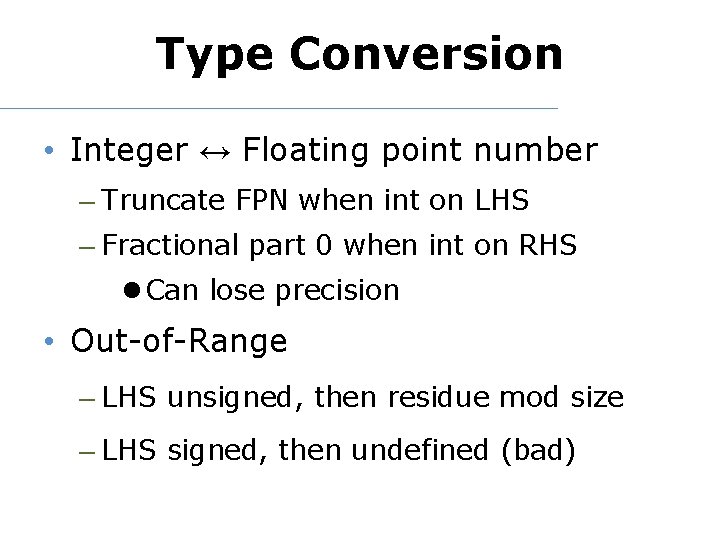 Type Conversion

• Integer ↔ Floating point number

– Truncate FPN when int on LHS

– Fractional part 0 when int on RHS

● Can lose precision

• Out-of-Range

– LHS unsigned, then residue mod size

– LHS signed, then undefined (bad)